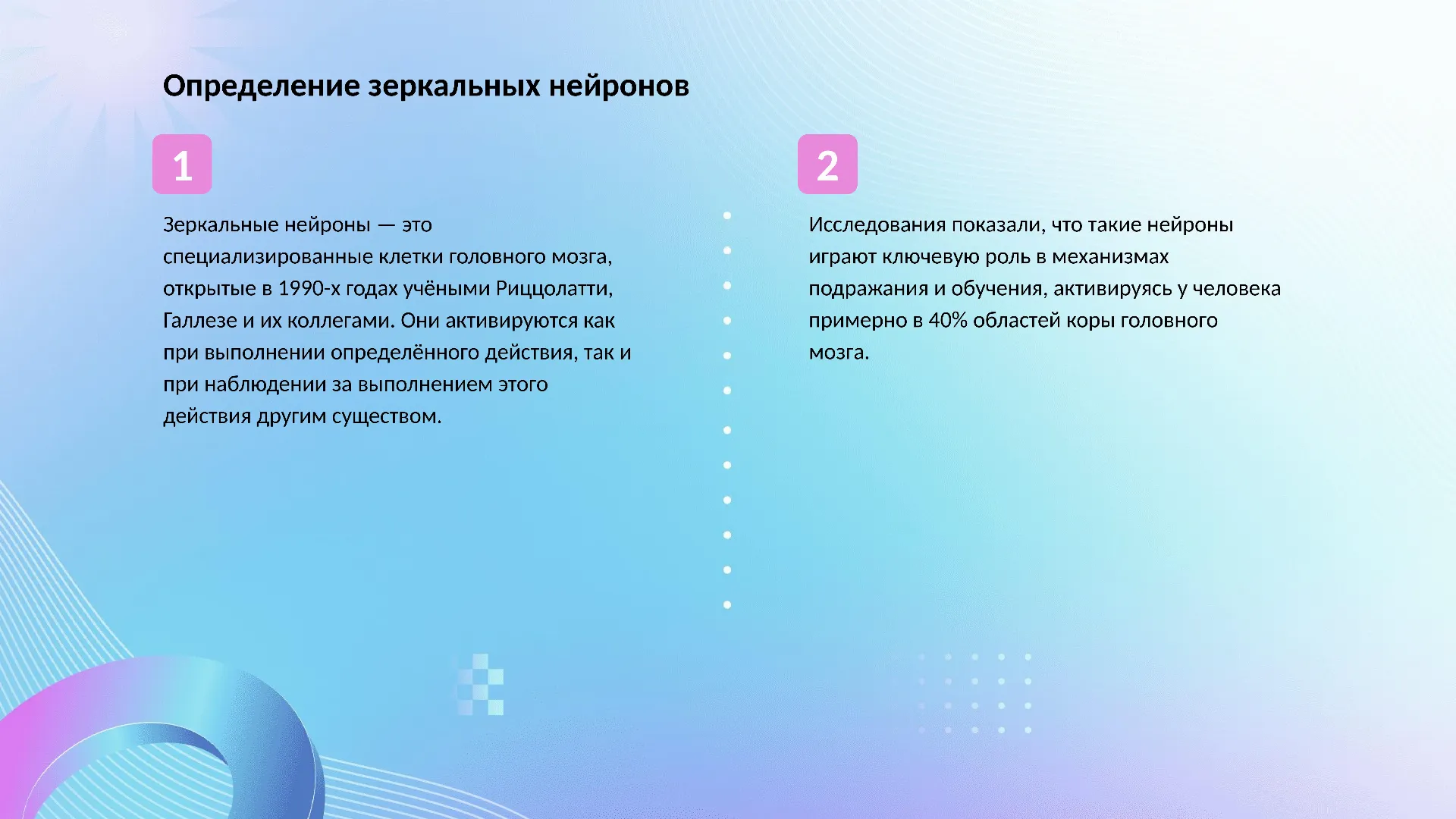 Определение зеркальных нейронов

1

Зеркальные нейроны — это специализированные клетки головного мозга, открытые в 1990-х годах учёными Риццолатти, Галлезе и их коллегами. Они активируются как при выполнении определённого действия, так и при наблюдении за выполнением этого действия другим существом.

2

Исследования показали, что такие нейроны играют ключевую роль в механизмах подражания и обучения, активируясь у человека примерно в 40% областей коры головного мозга.